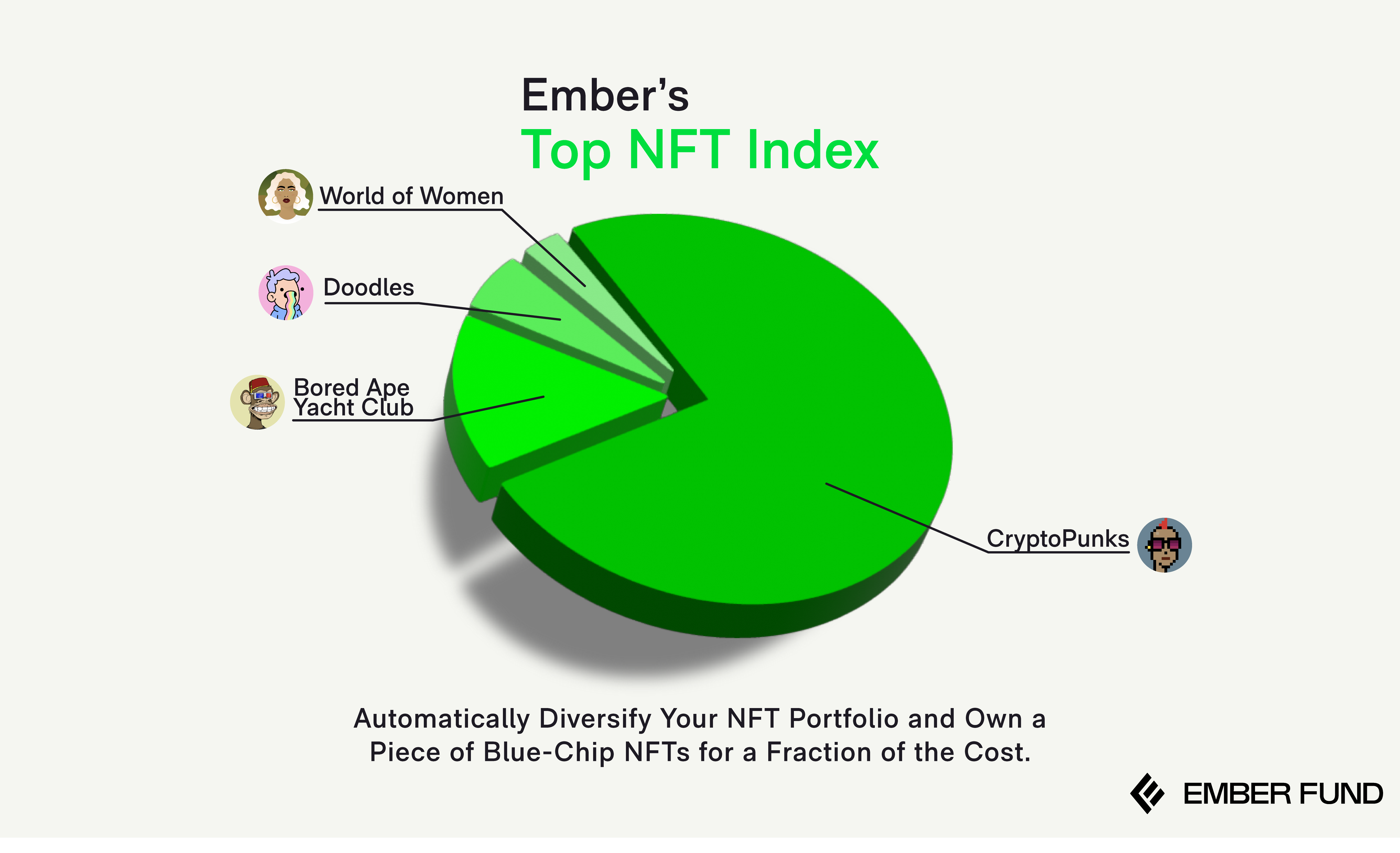 Ember's
Top NFT Index

World of Women

Doodles

Bored Ape Yacht Club

CryptoPunks

Automatically Diversify Your NFT Portfolio and Own a Piece of Blue-Chip NFTs for a Fraction of the Cost.

EMBER FUND